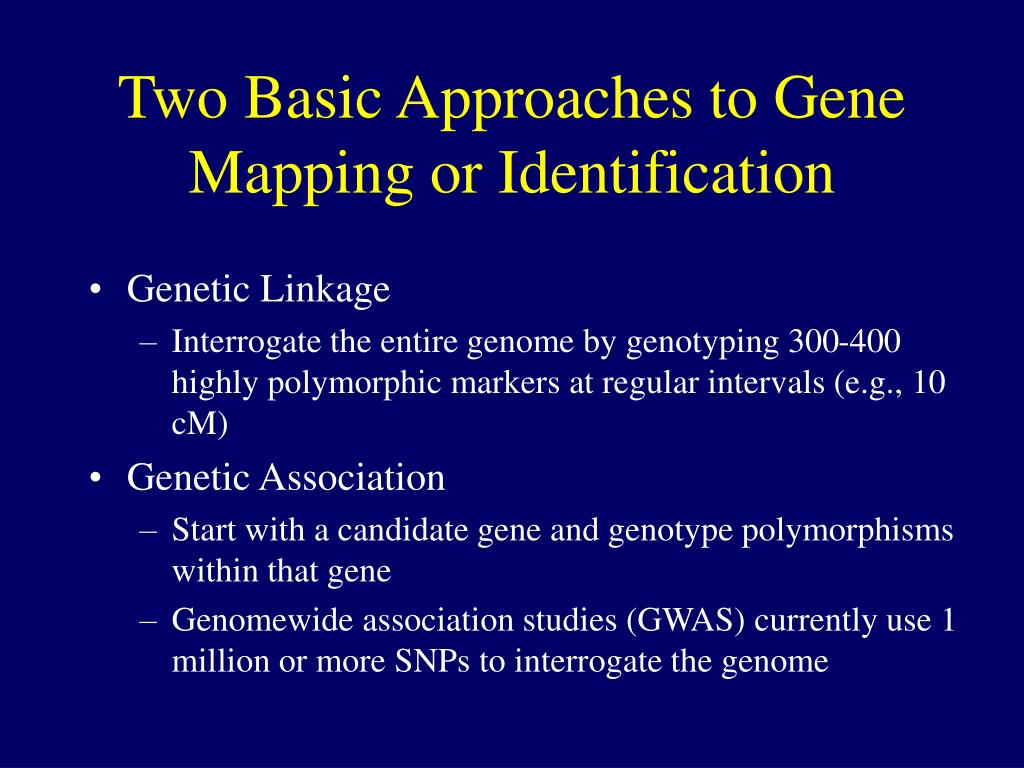 Two Basic Approaches to Gene Mapping or Identification

• Genetic Linkage
– Interrogate the entire genome by genotyping 300-400 highly polymorphic markers at regular intervals (e.g., 10 cM)
• Genetic Association
– Start with a candidate gene and genotype polymorphisms within that gene
– Genomewide association studies (GWAS) currently use 1 million or more SNPs to interrogate the genome